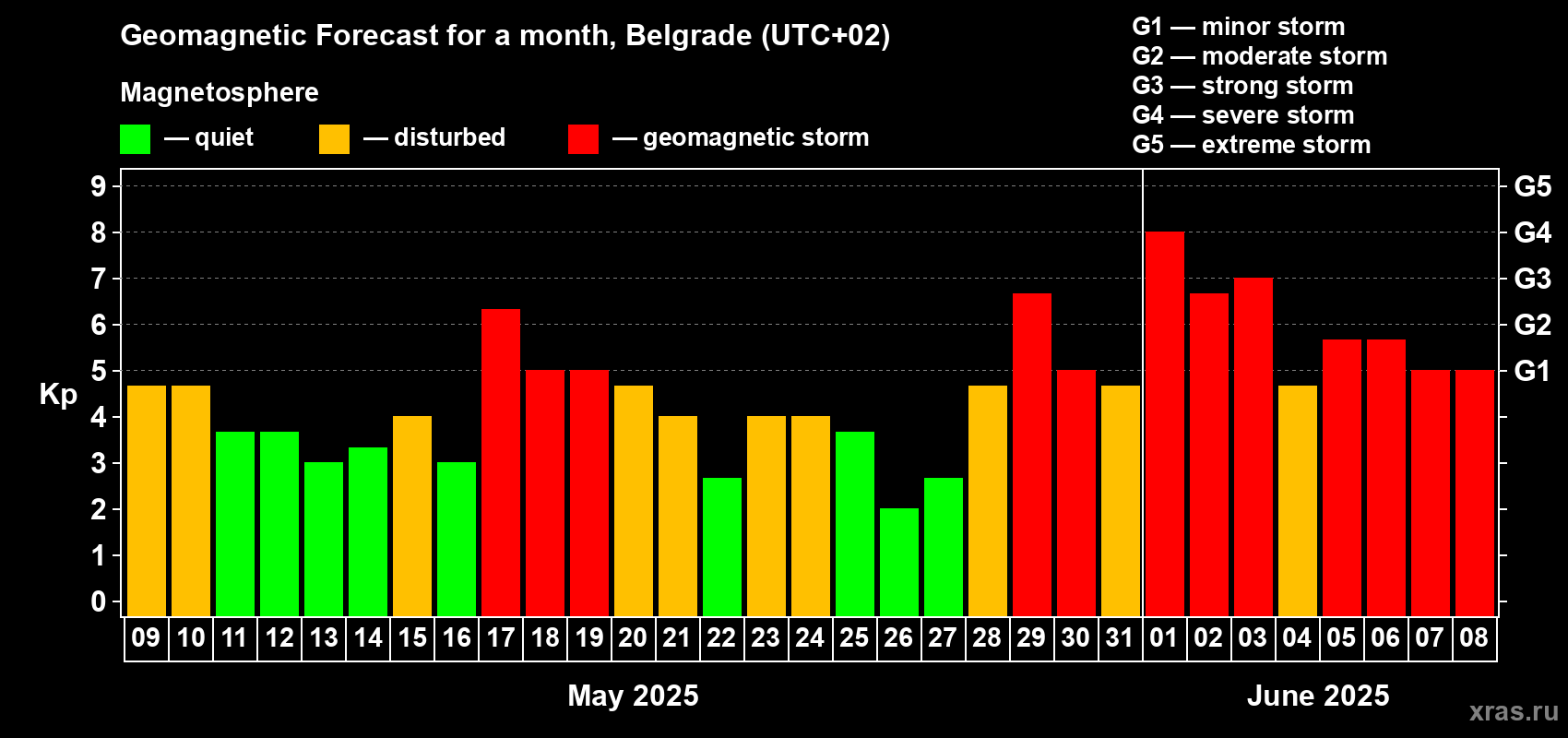 Geomagnetic Forecast for a month, Belgrade (UTC+02)

Magnetosphere

— quiet — disturbed — geomagnetic storm

G1 — minor storm
G2 — moderate storm
G3 — strong storm
G4 — severe storm
G5 — extreme storm

Kp

9
8
7
6
5
4
3
2
1
0

G5
G4
G3
G2
G1

09 10 11 12 13 14 15 16 17 18 19 20 21 22 23 24 25 26 27 28 29 30 31 01 02 03 04 05 06 07 08

May 2025

June 2025

xras.ru